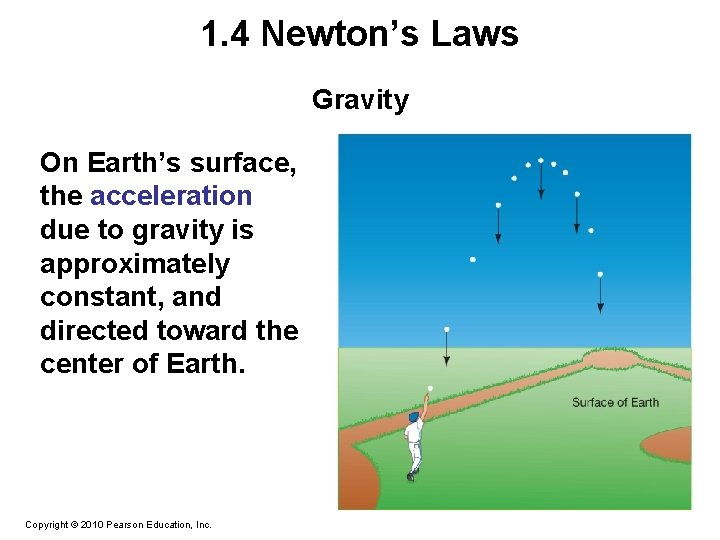 1.4 Newton's Laws

Gravity

On Earth's surface, the acceleration due to gravity is approximately constant, and directed toward the center of Earth.

Surface of Earth

Copyright © 2010 Pearson Education, Inc.